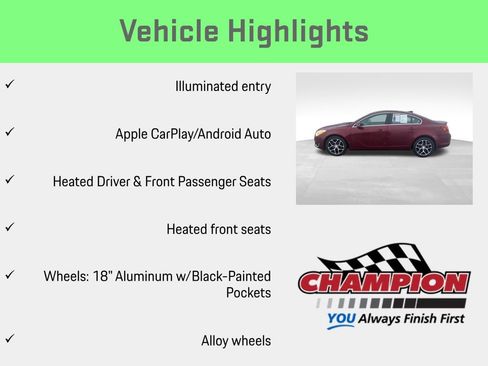 Vehicle Highlights

✓ Illuminated entry

✓ Apple CarPlay/Android Auto

✓ Heated Driver & Front Passenger Seats

✓ Heated front seats

✓ Wheels: 18" Aluminum w/Black-Painted Pockets

✓ Alloy wheels

CHAMPION
YOU Always Finish First